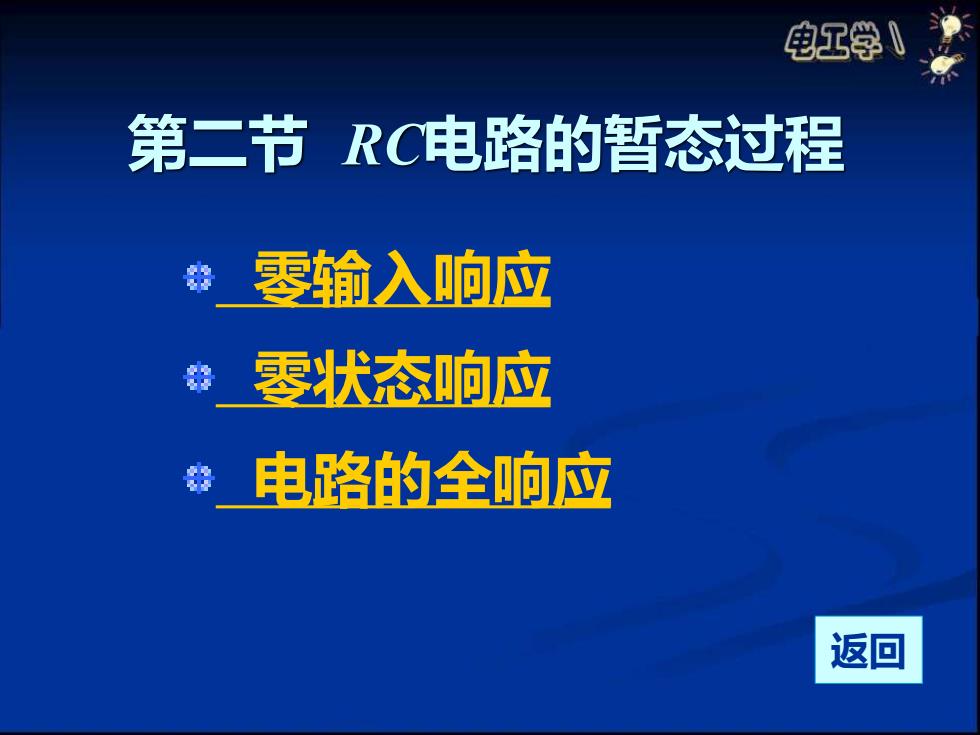 电工学

第二节 $RC$电路的暂态过程

零输入响应

零状态响应

电路的全响应

返回